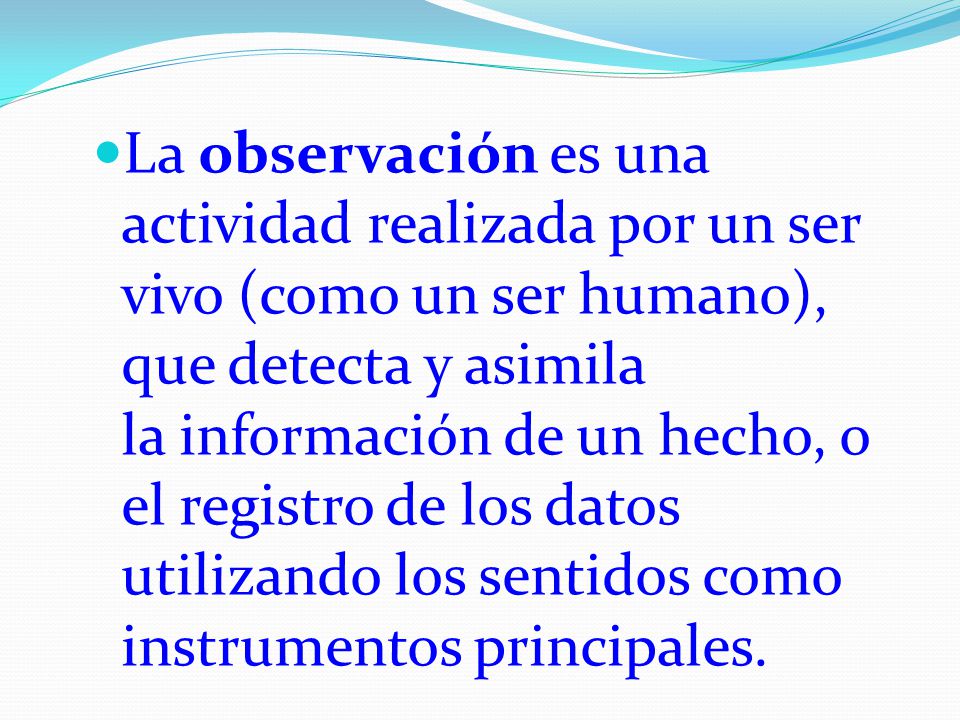 La observación es una actividad realizada por un ser vivo (como un ser humano), que detecta y asimila la información de un hecho, o el registro de los datos utilizando los sentidos como instrumentos principales.